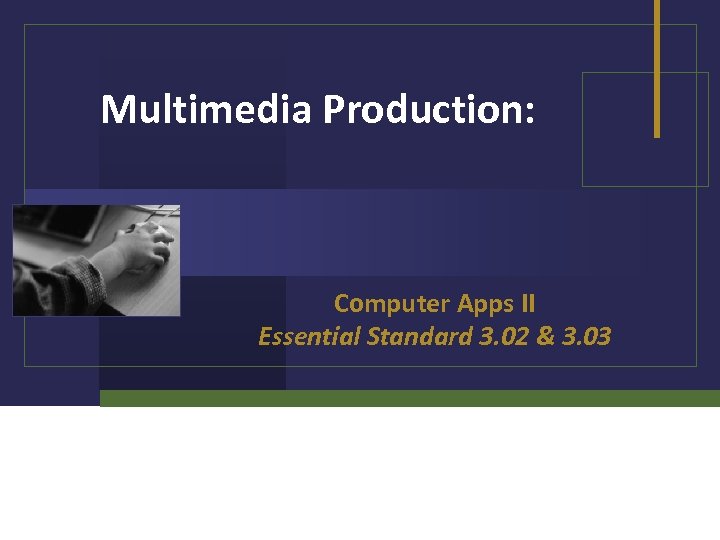 Multimedia Production:

Computer Apps II
Essential Standard 3.02 & 3.03